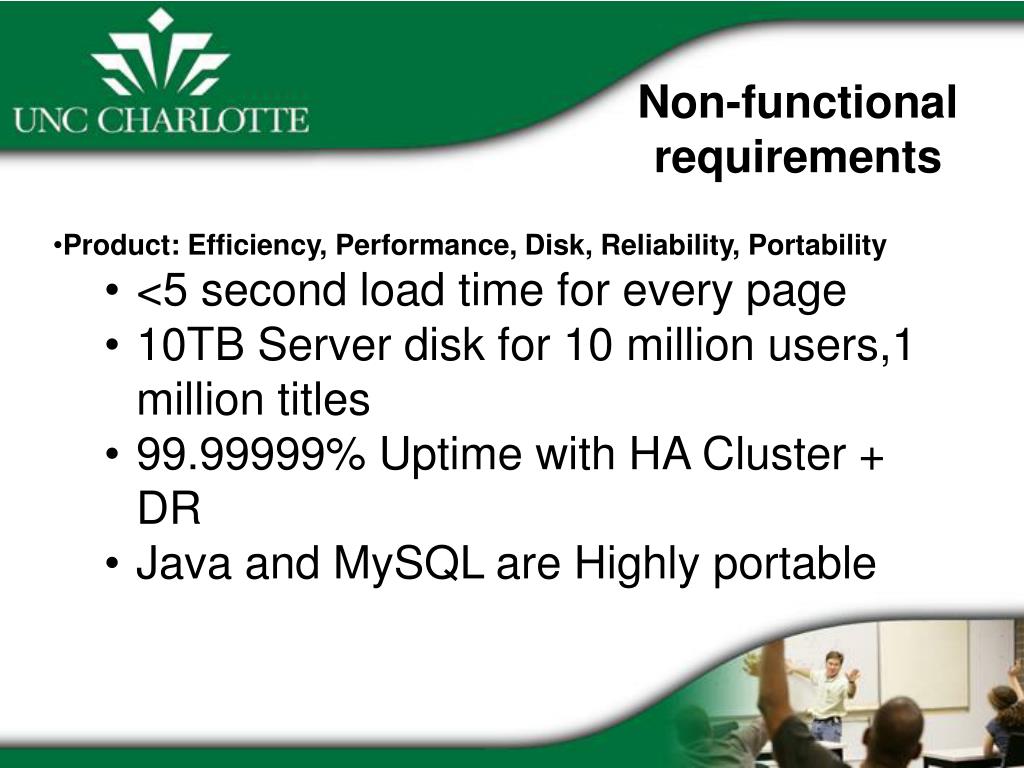 UNC CHARLOTTE

Non-functional requirements

•Product: Efficiency, Performance, Disk, Reliability, Portability
• <5 second load time for every page
• 10TB Server disk for 10 million users,1 million titles
• 99.99999% Uptime with HA Cluster + DR
• Java and MySQL are Highly portable